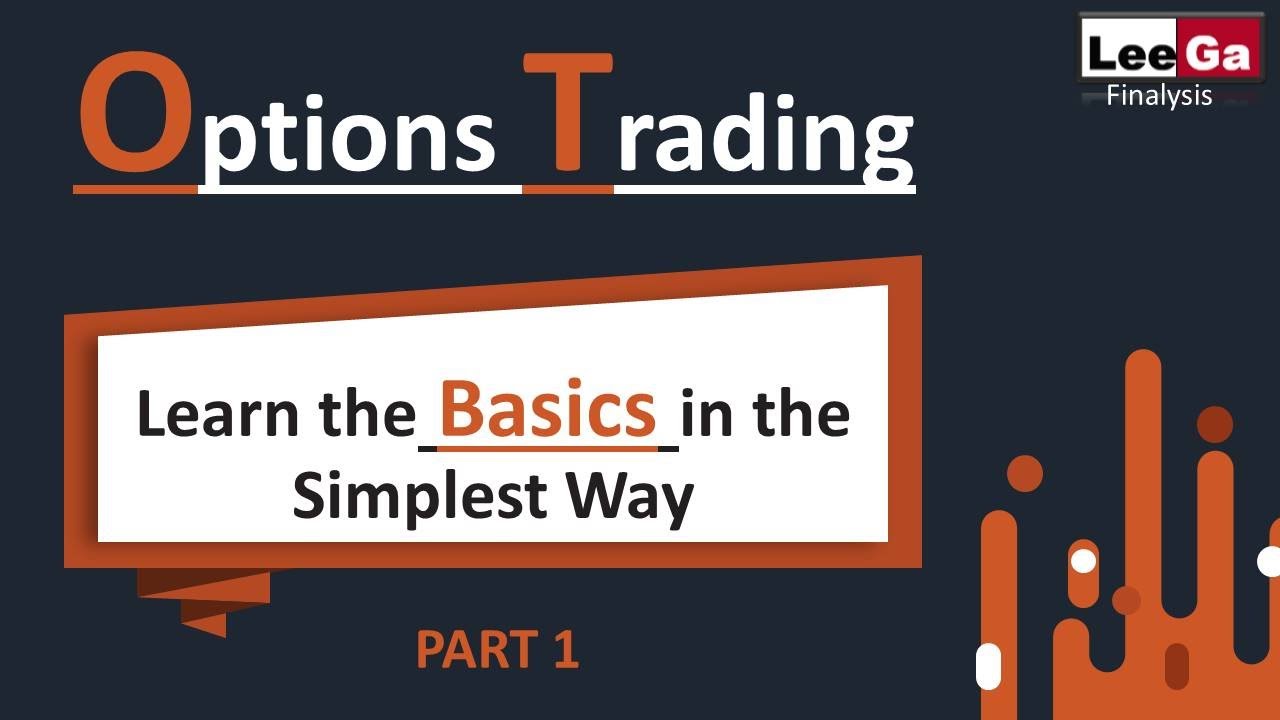 LeeGa
Finalysis

Options Trading

Learn the Basics in the Simplest Way

PART 1